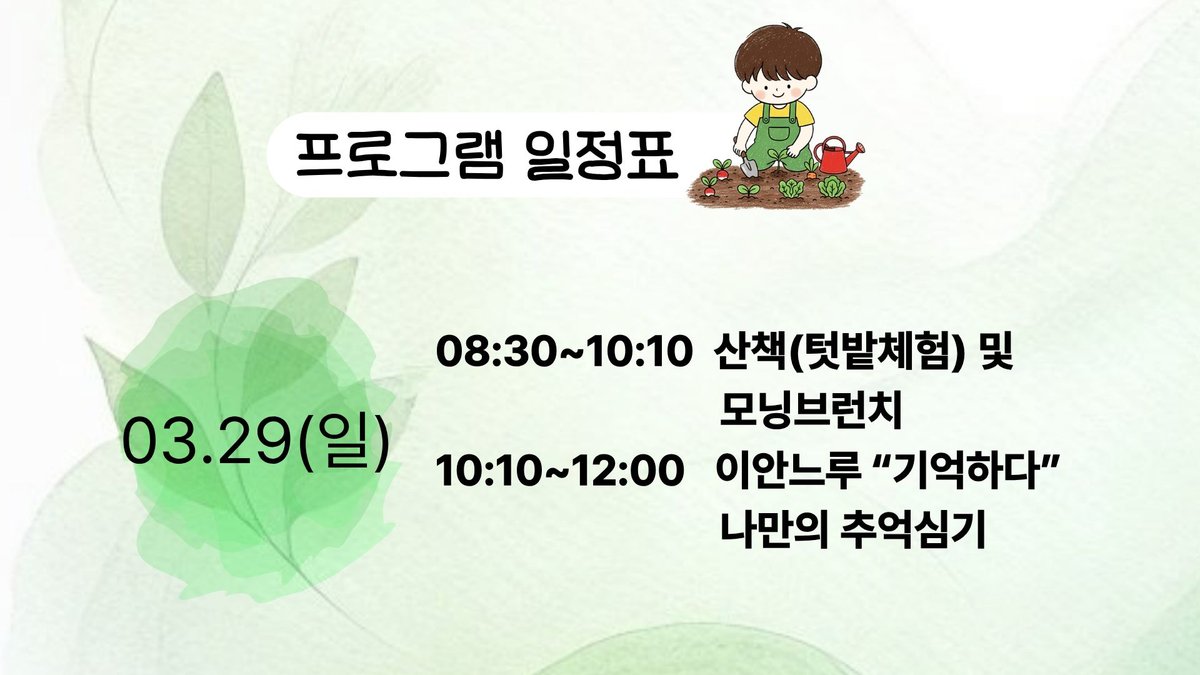 프로그램 일정표

03.29(일)

08:30~10:10 산책(텃밭체험) 및 모닝브런치

10:10~12:00 이안느루 “기억하다” 나만의 추억심기